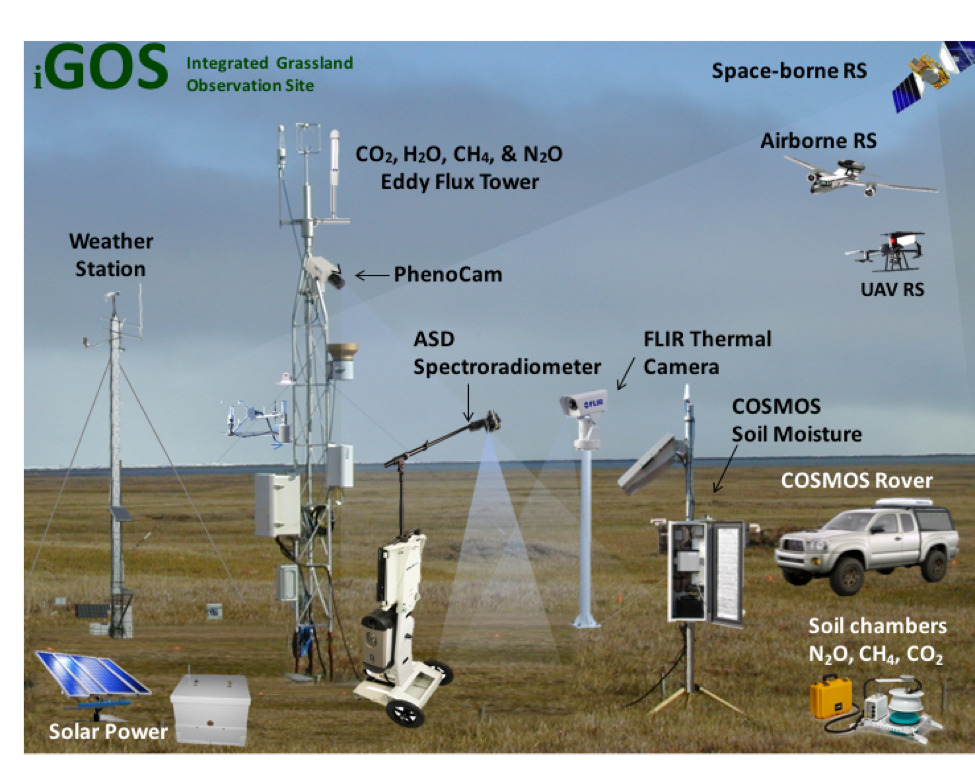 iGOS Integrated Grassland Observation Site

Space-borne RS

Airborne RS

UAV RS

$CO_2$, $H_2O$, $CH_4$, & $N_2O$ Eddy Flux Tower

Weather Station

PhenoCam

ASD Spectroradiometer

FLIR Thermal Camera

FLIR

COSMOS Soil Moisture

COSMOS Rover

Soil chambers $N_2O$, $CH_4$, $CO_2$

Solar Power